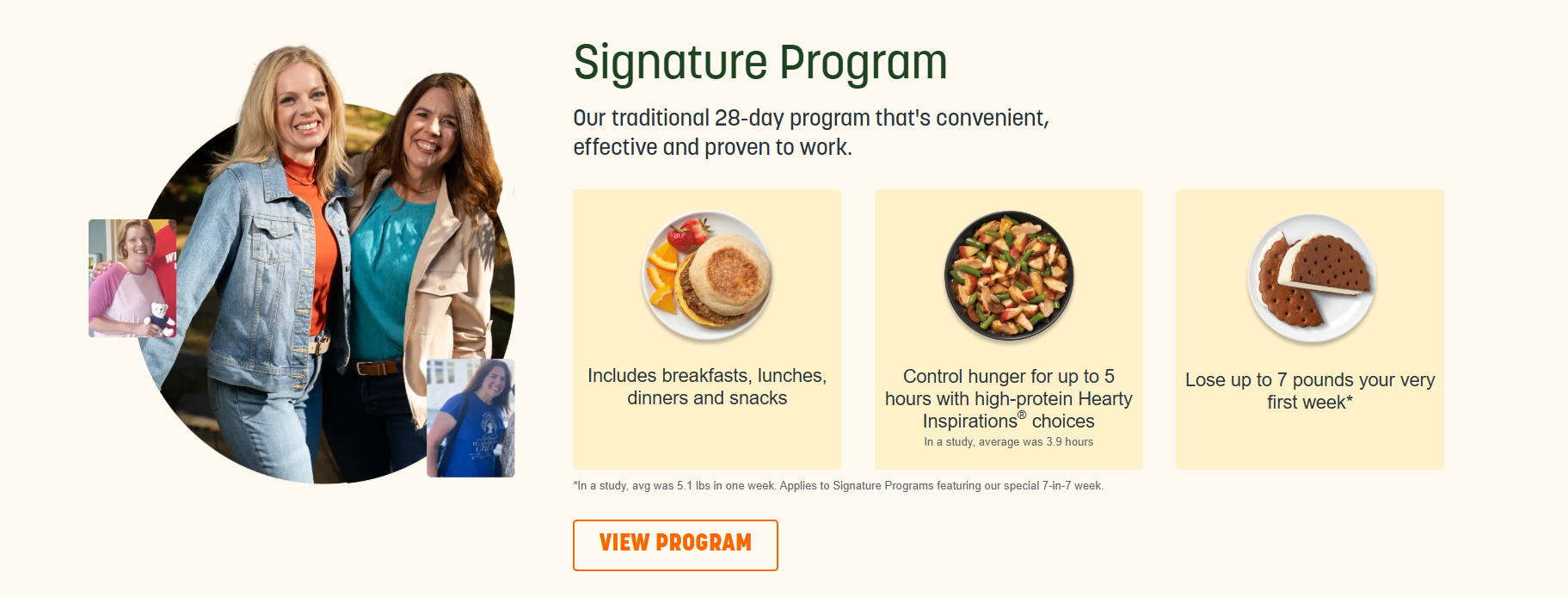 Signature Program

Our traditional 28-day program that's convenient, effective and proven to work.

Includes breakfasts, lunches, dinners and snacks

Control hunger for up to 5 hours with high-protein Hearty Inspirations® choices
In a study, average was 3.9 hours

Lose up to 7 pounds your very first week*

*In a study, avg was 5.1 lbs in one week. Applies to Signature Programs featuring our special 7-in-7 week.

VIEW PROGRAM